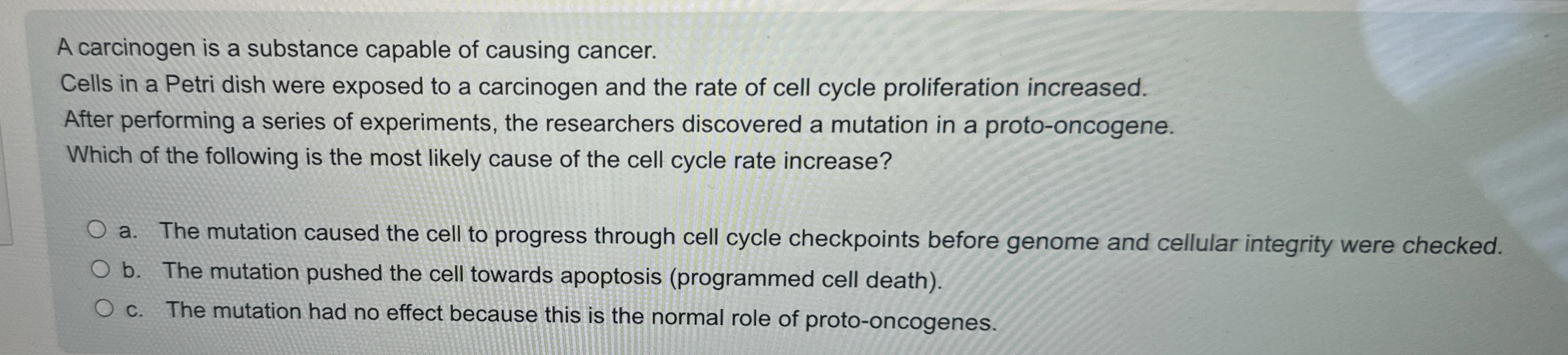 A carcinogen is a substance capable of causing cancer.
Cells in a Petri dish were exposed to a carcinogen and the rate of cell cycle proliferation increased.
After performing a series of experiments, the researchers discovered a mutation in a proto-oncogene.
Which of the following is the most likely cause of the cell cycle rate increase?

a. The mutation caused the cell to progress through cell cycle checkpoints before genome and cellular integrity were checked.

b. The mutation pushed the cell towards apoptosis (programmed cell death).

c. The mutation had no effect because this is the normal role of proto-oncogenes.